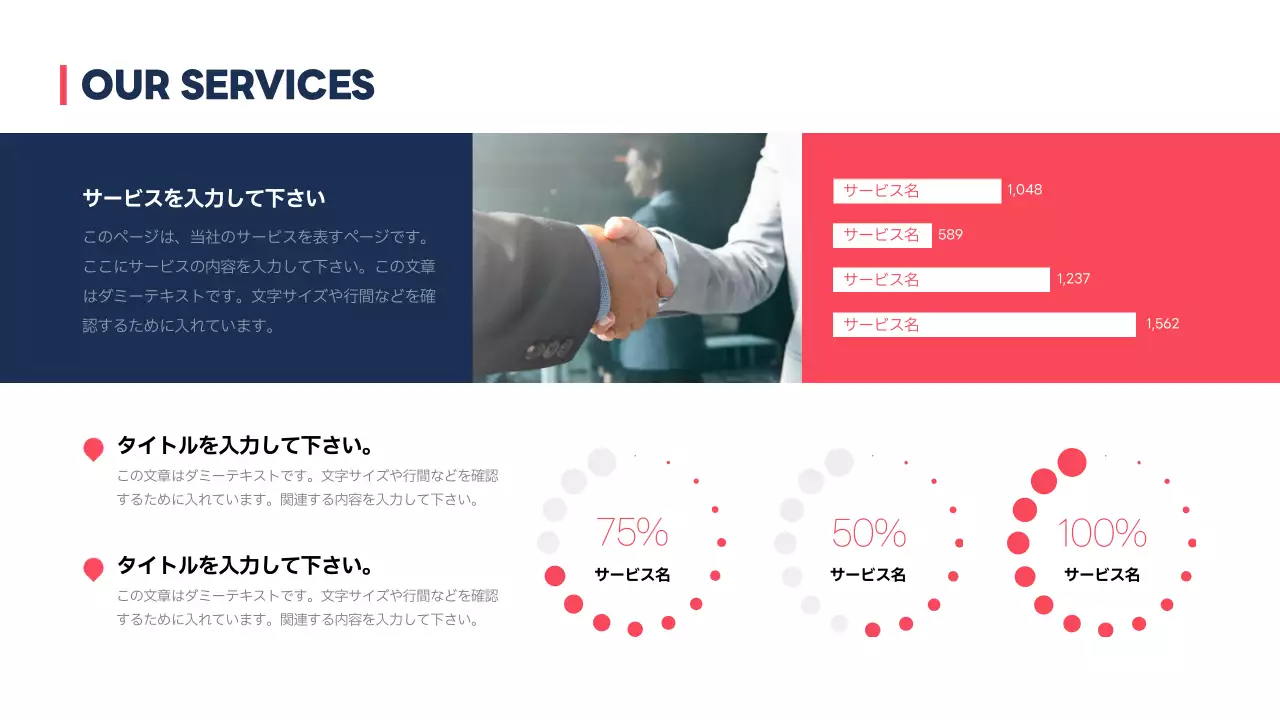 OUR SERVICES

サービスを入力して下さい

このページは、当社のサービスを表すページです。ここにサービスの内容を入力して下さい。この文章はダミーテキストです。文字サイズや行間などを確認するために入れています。

サービス名 1,048
サービス名 589
サービス名 1,237
サービス名 1,562

タイトルを入力して下さい。
この文章はダミーテキストです。文字サイズや行間などを確認するために入れています。関連する内容を入力して下さい。

タイトルを入力して下さい。
この文章はダミーテキストです。文字サイズや行間などを確認するために入れています。関連する内容を入力して下さい。

75%
サービス名

50%
サービス名

100%
サービス名